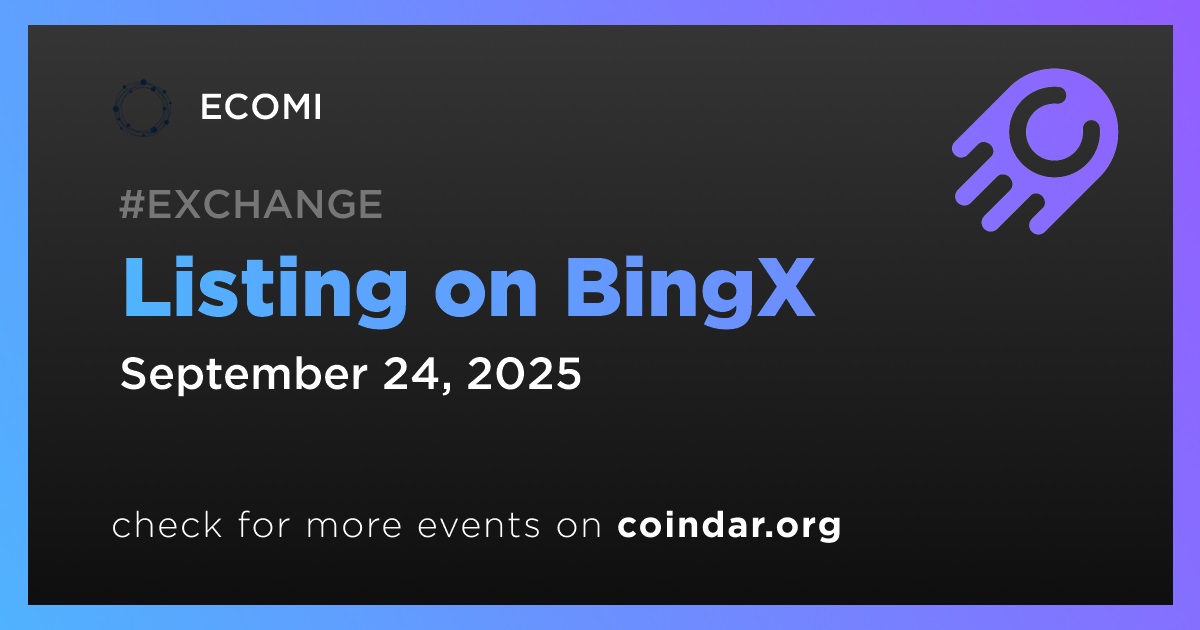 ECOMI

#EXCHANGE

Listing on BingX

September 24, 2025

check for more events on coindar.org